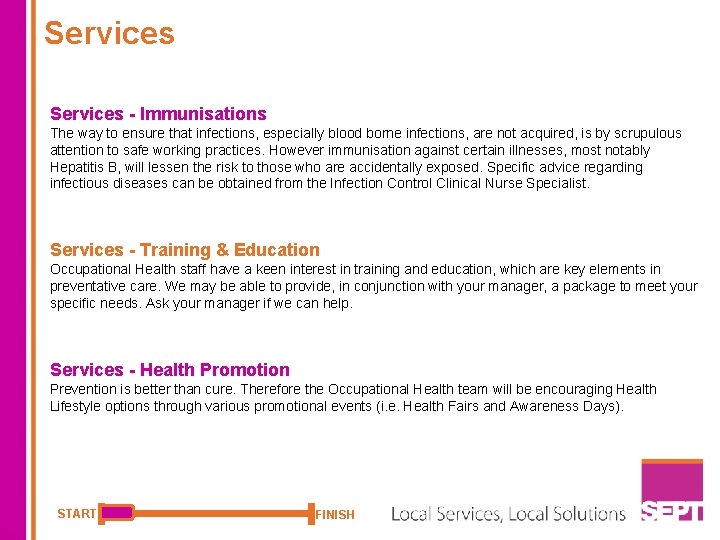 Services

Services - Immunisations
The way to ensure that infections, especially blood borne infections, are not acquired, is by scrupulous attention to safe working practices. However immunisation against certain illnesses, most notably Hepatitis B, will lessen the risk to those who are accidentally exposed. Specific advice regarding infectious diseases can be obtained from the Infection Control Clinical Nurse Specialist.

Services - Training & Education
Occupational Health staff have a keen interest in training and education, which are key elements in preventative care. We may be able to provide, in conjunction with your manager, a package to meet your specific needs. Ask your manager if we can help.

Services - Health Promotion
Prevention is better than cure. Therefore the Occupational Health team will be encouraging Health Lifestyle options through various promotional events (i.e. Health Fairs and Awareness Days).

START FINISH

Local Services, Local Solutions

SEPT